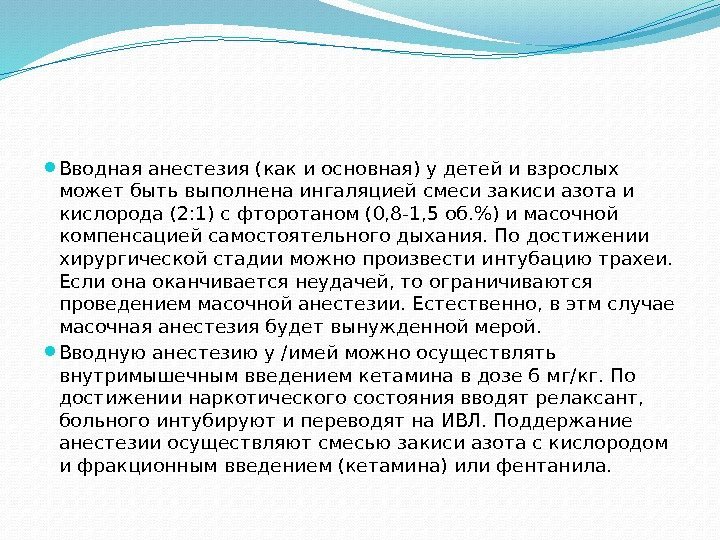 Вводная анестезия (как и основная) у детей и взрослых может быть выполнена ингаляцией смеси закиси азота и кислорода (2:1) с фторотаном (0,8-1,5 об.%) и масочной компенсацией самостоятельного дыхания. По достижении хирургической стадии можно произвести интубацию трахеи. Если она оканчивается неудачей, то ограничиваются проведением масочной анестезии. Естественно, в этм случае масочная анестезия будет вынужденной мерой.

Вводную анестезию у /имей можно осуществлять внутримышечным введением кетамина в дозе 6 мг/кг. По достижении наркотического состояния вводят релаксант, больного интубируют и переводят на ИВЛ. Поддержание анестезии осуществляют смесью закиси азота с кислородом и фракционным введением (кетамина) или фентанила.